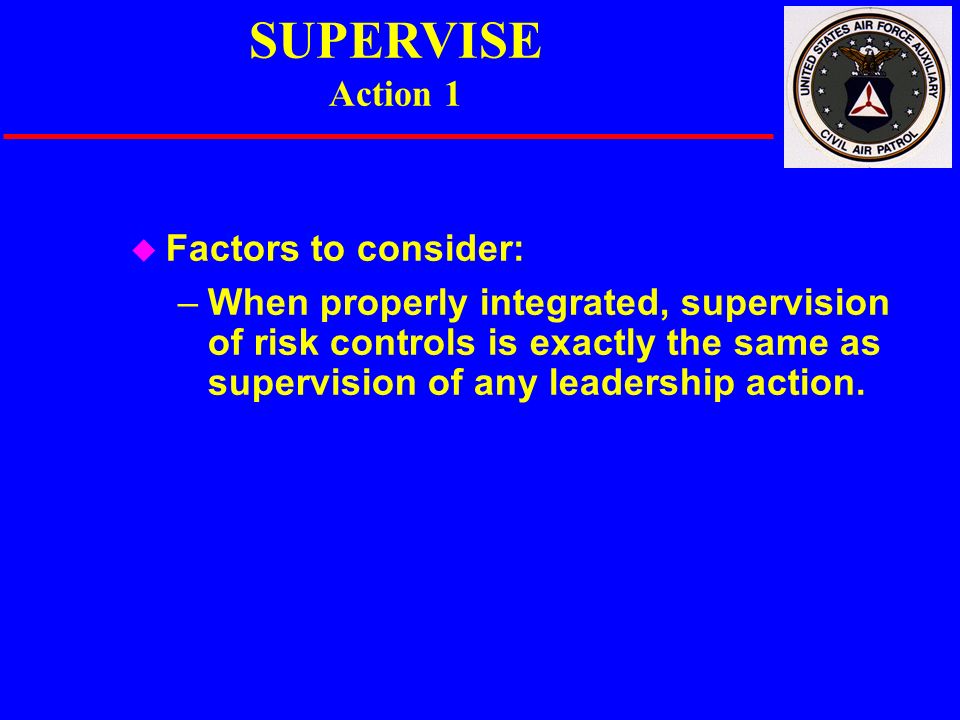 SUPERVISE
Action 1

UNITED STATES AIR FORCE AUXILIARY
CIVIL AIR PATROL

Factors to consider:

– When properly integrated, supervision of risk controls is exactly the same as supervision of any leadership action.